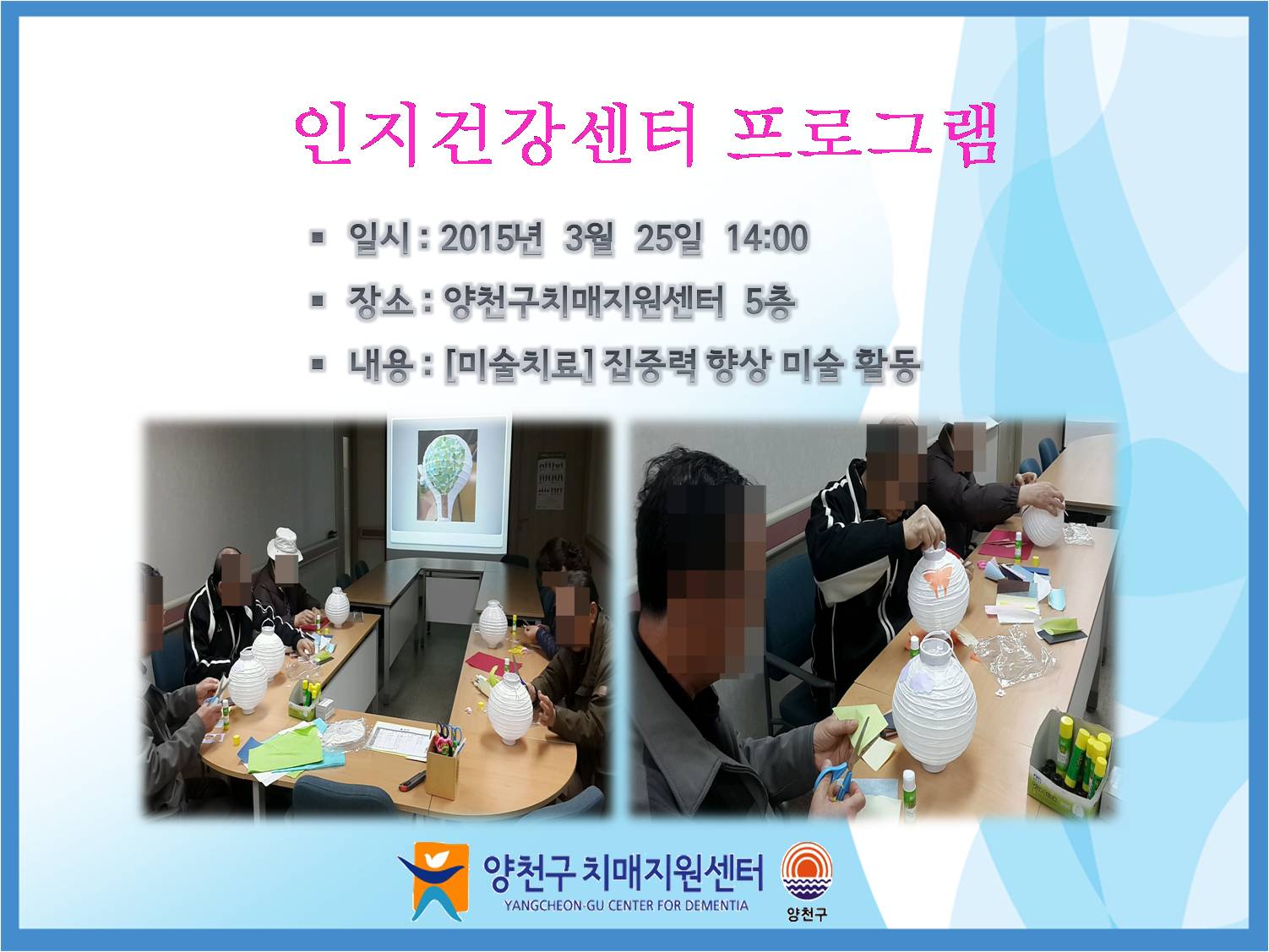 인지건강센터 프로그램

▪ 일시 : 2015년 3월 25일 14:00

▪ 장소 : 양천구치매지원센터 5층

▪ 내용 : [미술치료] 집중력 향상 미술 활동

양천구 치매지원센터
YANGCHEON-GU CENTER FOR DEMENTIA

양천구